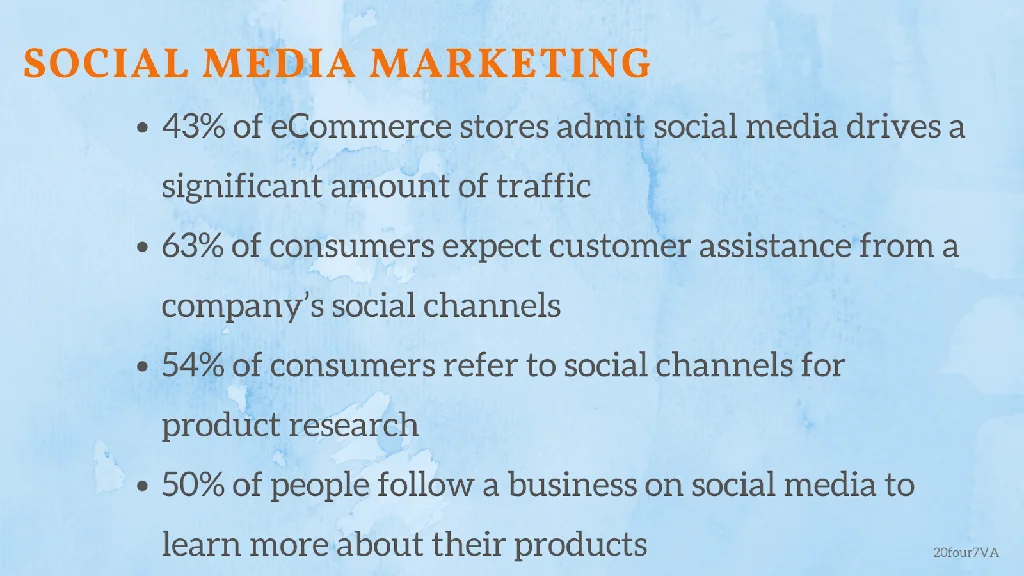 SOCIAL MEDIA MARKETING

• 43% of eCommerce stores admit social media drives a significant amount of traffic

• 63% of consumers expect customer assistance from a company's social channels

• 54% of consumers refer to social channels for product research

• 50% of people follow a business on social media to learn more about their products

20four7VA